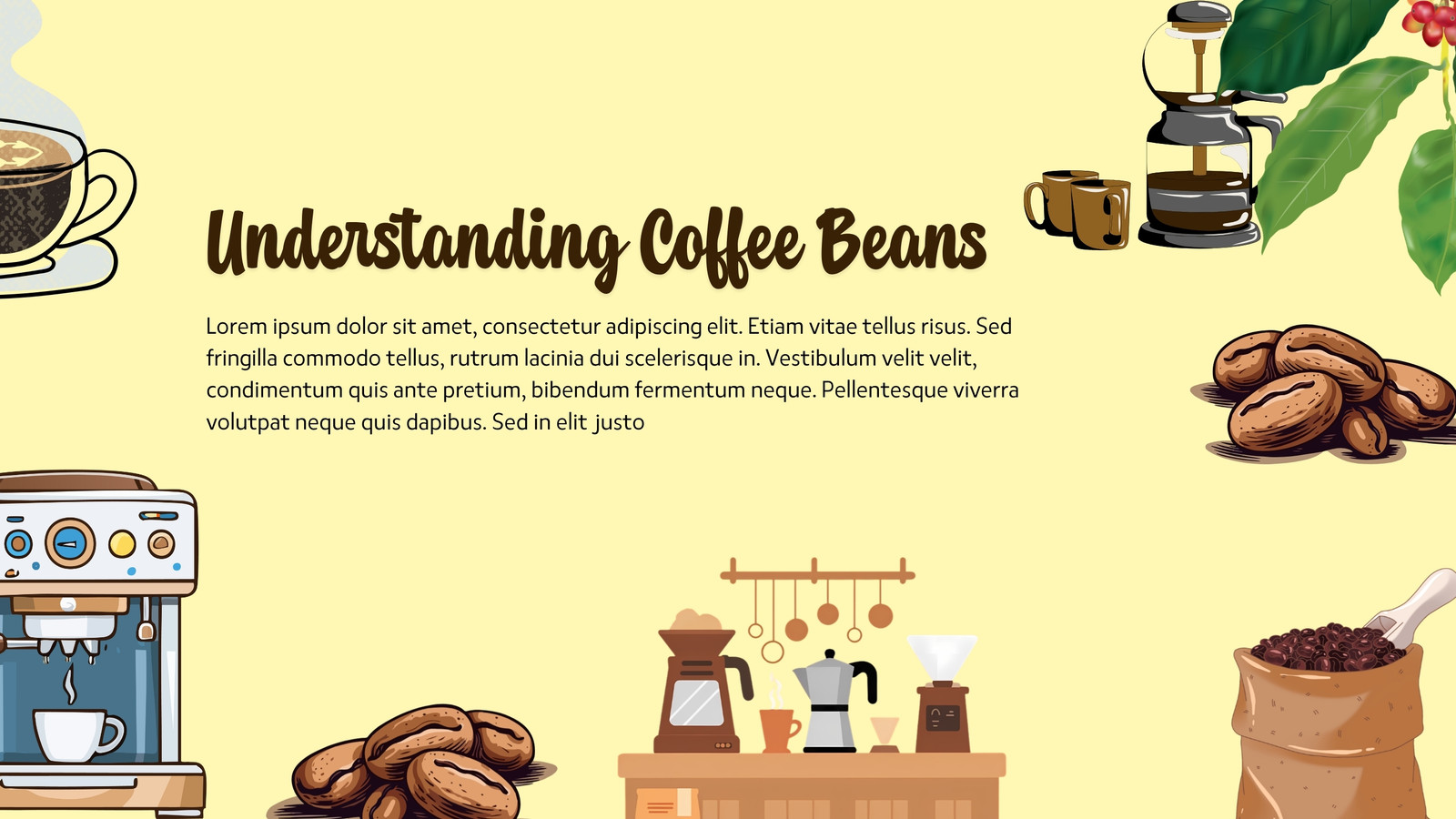 Understanding Coffee Beans

Lorem ipsum dolor sit amet, consectetur adipiscing elit. Etiam vitae tellus risus. Sed fringilla commodo tellus, rutrum lacinia dui scelerisque in. Vestibulum velit velit, condimentum quis ante pretium, bibendum fermentum neque. Pellentesque viverra volutpat neque quis dapibus. Sed in elit justo